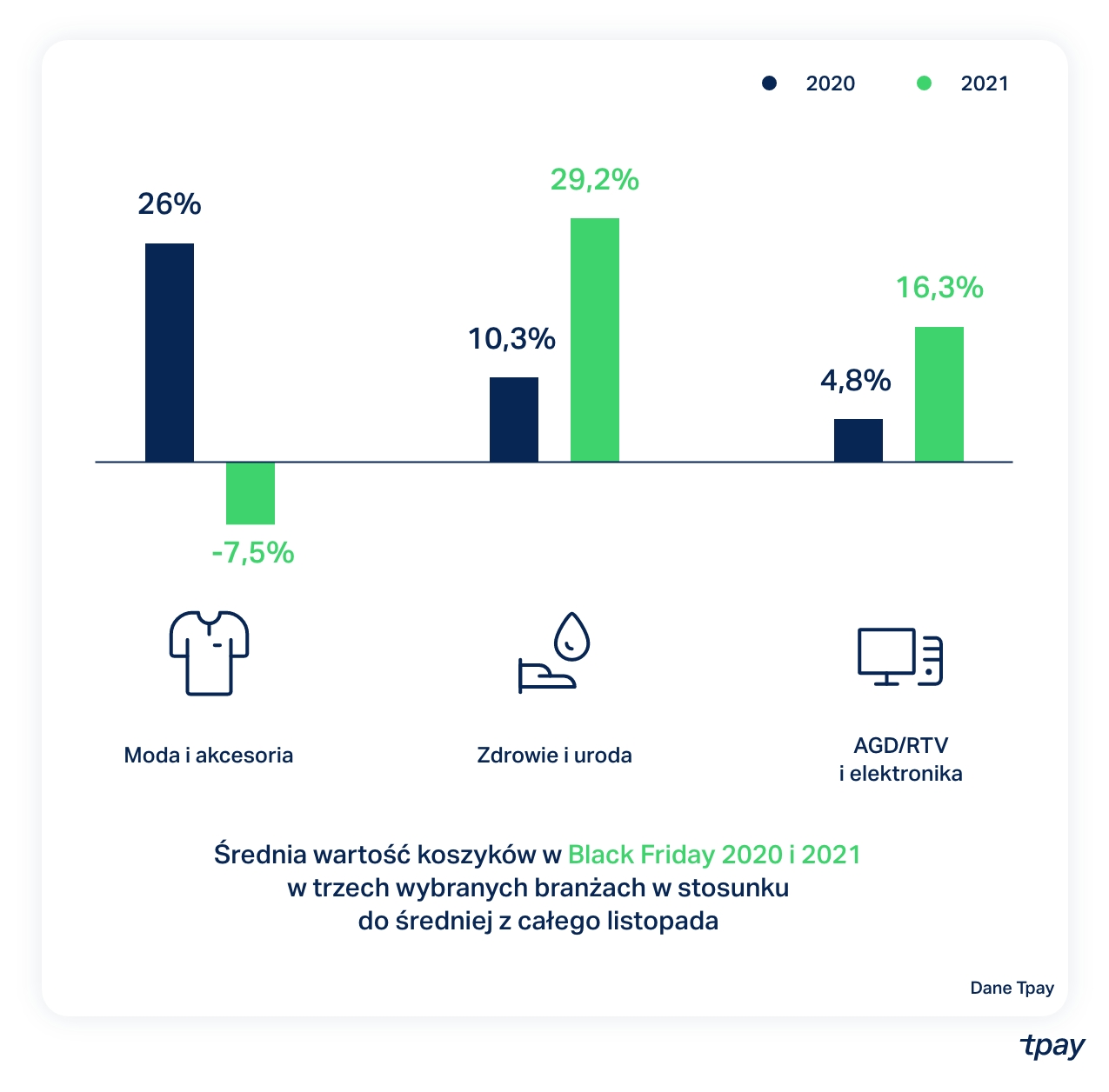 2020 2021

26%
-7,5%
10,3%
29,2%
4,8%
16,3%

Moda i akcesoria

Zdrowie i uroda

AGD/RTV i elektronika

Średnia wartość koszyków w Black Friday 2020 i 2021 w trzech wybranych branżach w stosunku do średniej z całego listopada

Dane Tpay

tpay